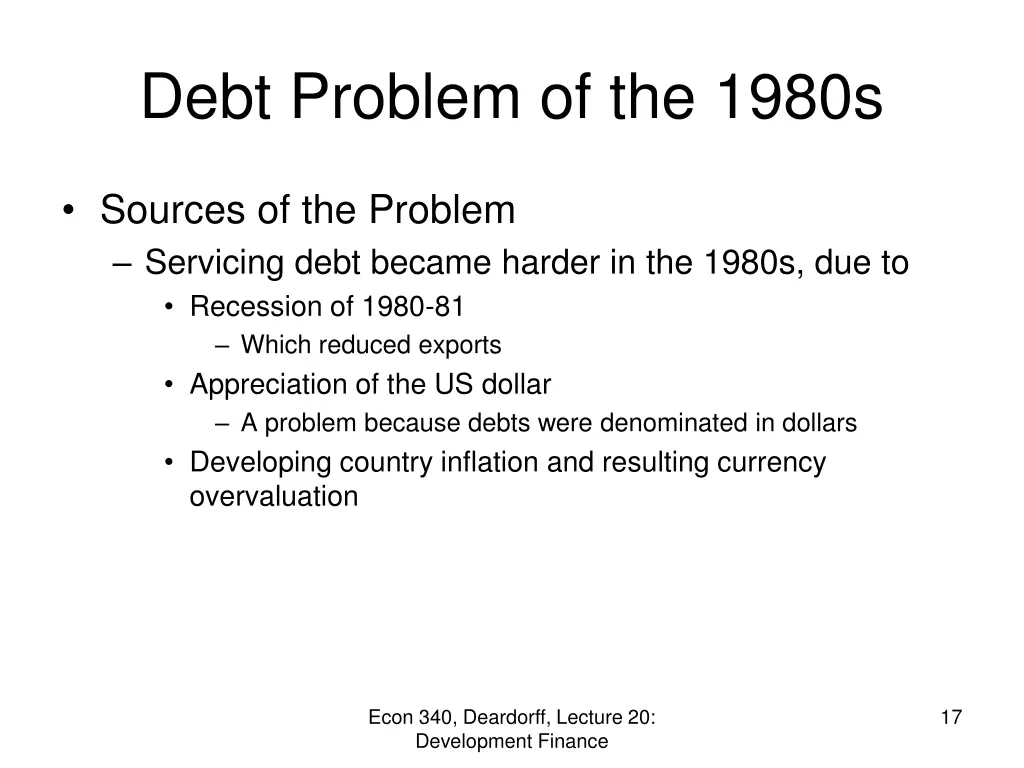 Debt Problem of the 1980s

• Sources of the Problem
  – Servicing debt became harder in the 1980s, due to
    • Recession of 1980-81
      – Which reduced exports
    • Appreciation of the US dollar
      – A problem because debts were denominated in dollars
    • Developing country inflation and resulting currency overvaluation

Econ 340, Deardorff, Lecture 20: Development Finance

17